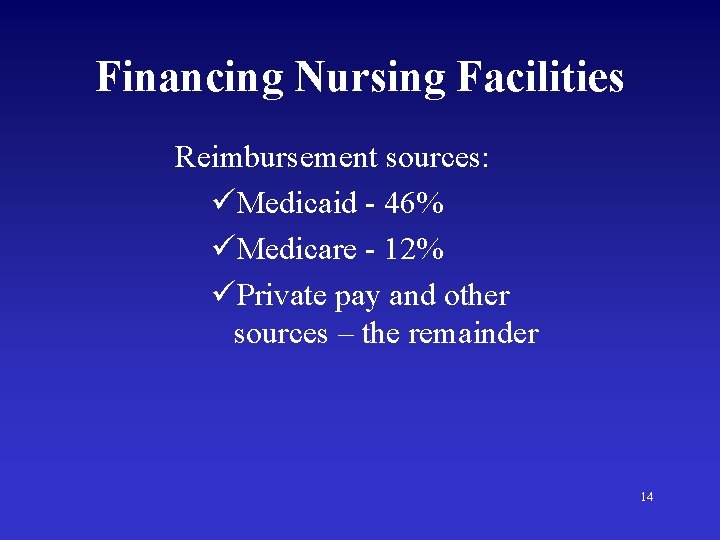 Financing Nursing Facilities

Reimbursement sources:
✓Medicaid - 46%
✓Medicare - 12%
✓Private pay and other sources – the remainder

14